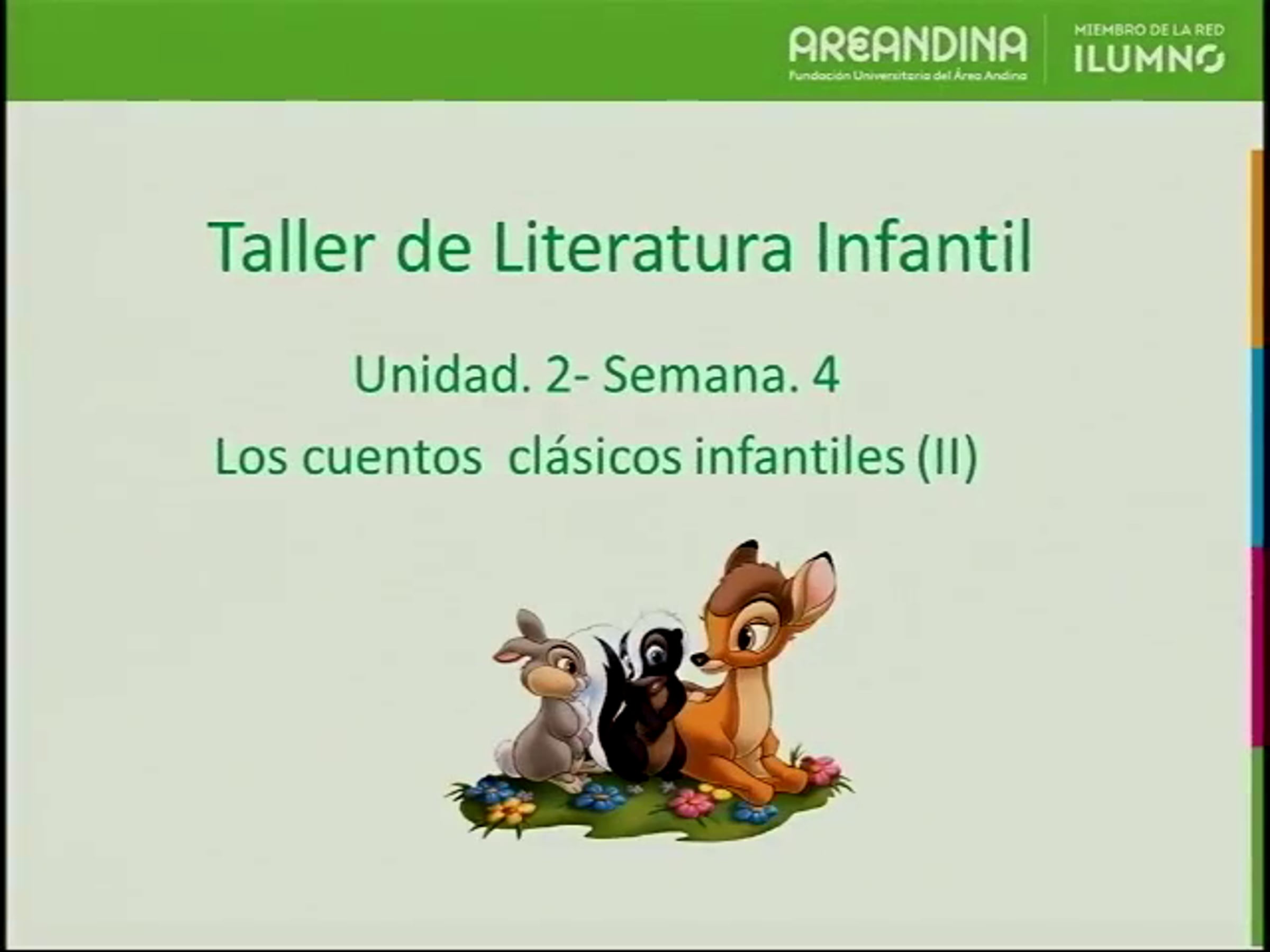 AREANDINA
Fundación Universitaria del Área Andina

MIEMBRO DE LA RED
ILUMNO

Taller de Literatura Infantil

Unidad. 2- Semana. 4

Los cuentos clásicos infantiles (II)